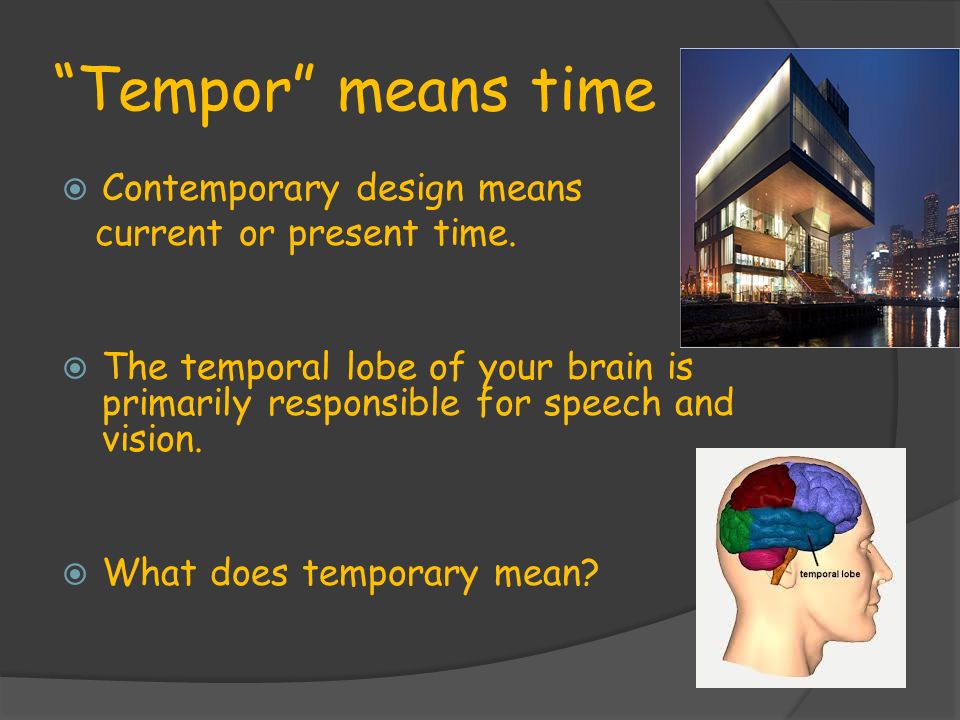 “Tempor” means time

Contemporary design means current or present time.

The temporal lobe of your brain is primarily responsible for speech and vision.

What does temporary mean?

temporal lobe